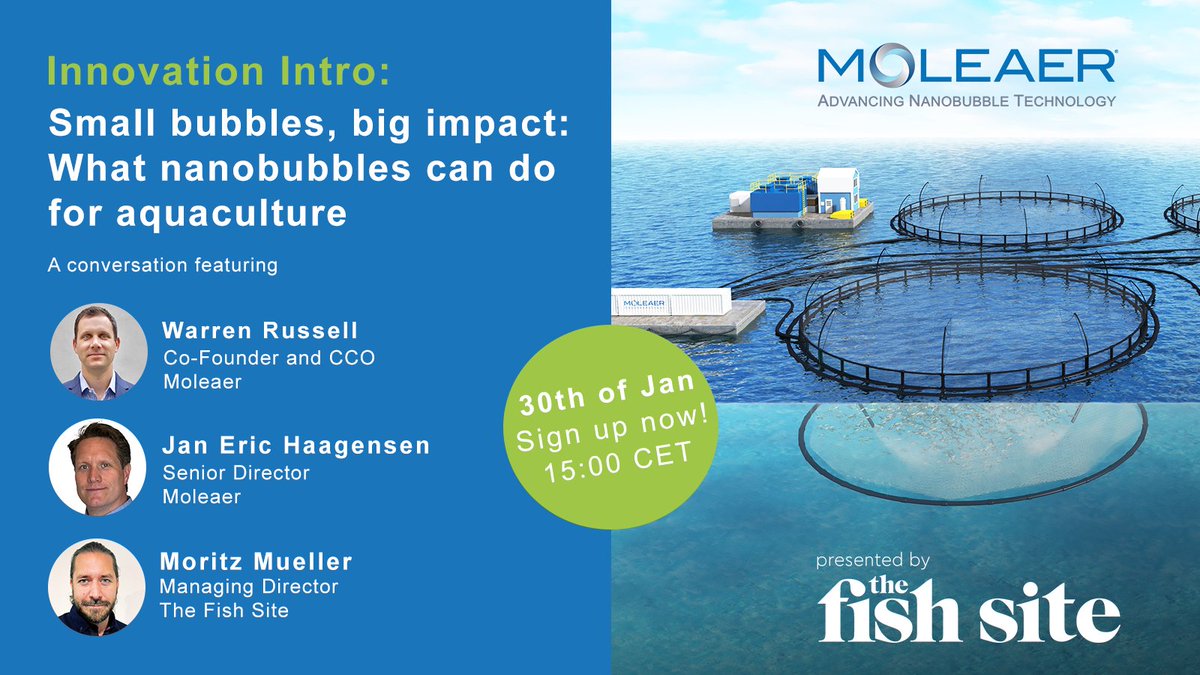 Innovation Intro:
Small bubbles, big impact: What nanobubbles can do for aquaculture

A conversation featuring

Warren Russell
Co-Founder and CCO
Moleaer

Jan Eric Haagensen
Senior Director
Moleaer

Moritz Mueller
Managing Director
The Fish Site

30th of Jan
Sign up now!
15:00 CET

MOLEAER
ADVANCING NANOBUBBLE TECHNOLOGY

MOLEAER

presented by
the fish site